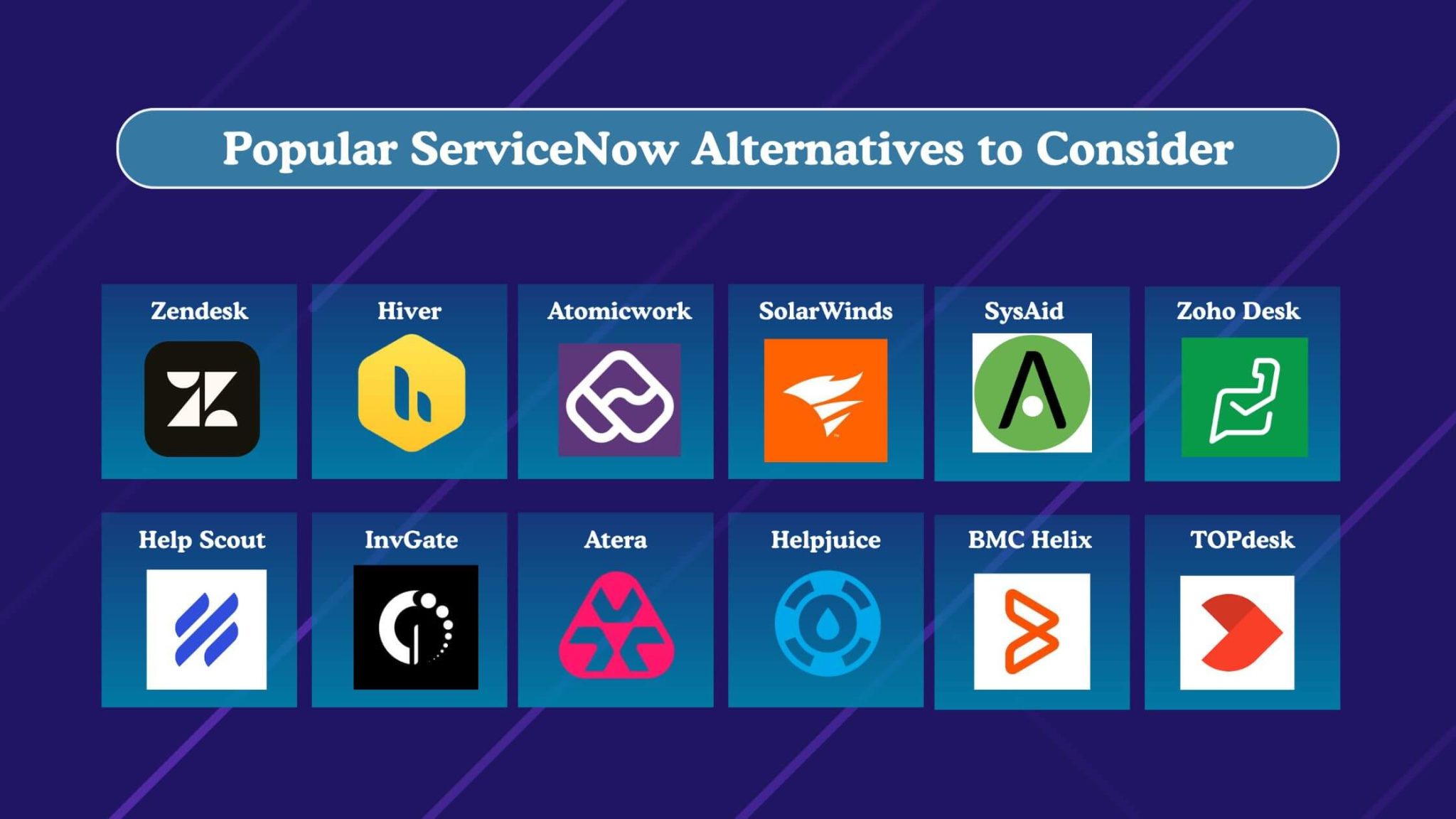 Popular ServiceNow Alternatives to Consider

Zendesk

Hiver

Atomicwork

SolarWinds

SysAid

Zoho Desk

Help Scout

InvGate

Atera

Helpjuice

BMC Helix

TOPdesk